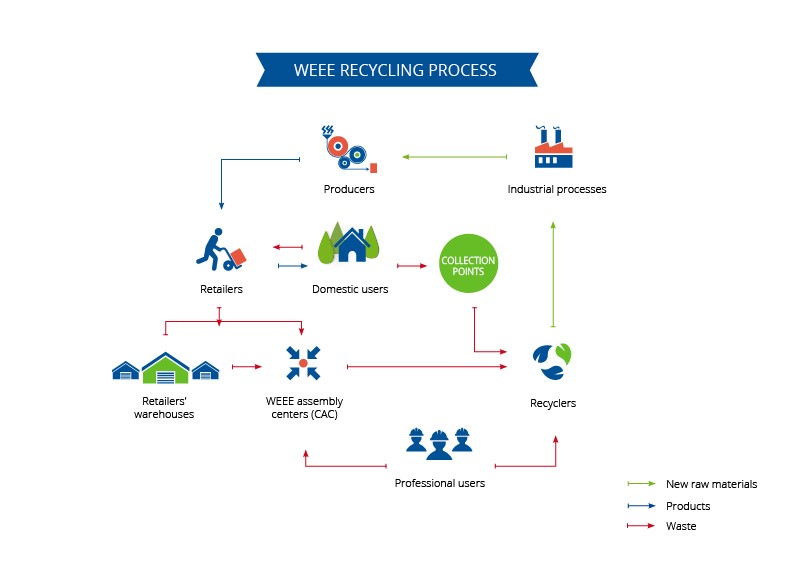 WEEE RECYCLING PROCESS

Producers

Industrial processes

Retailers

Domestic users

COLLECTION POINTS

Retailers' warehouses

WEEE assembly centers (CAC)

Recyclers

Professional users

New raw materials

Products

Waste